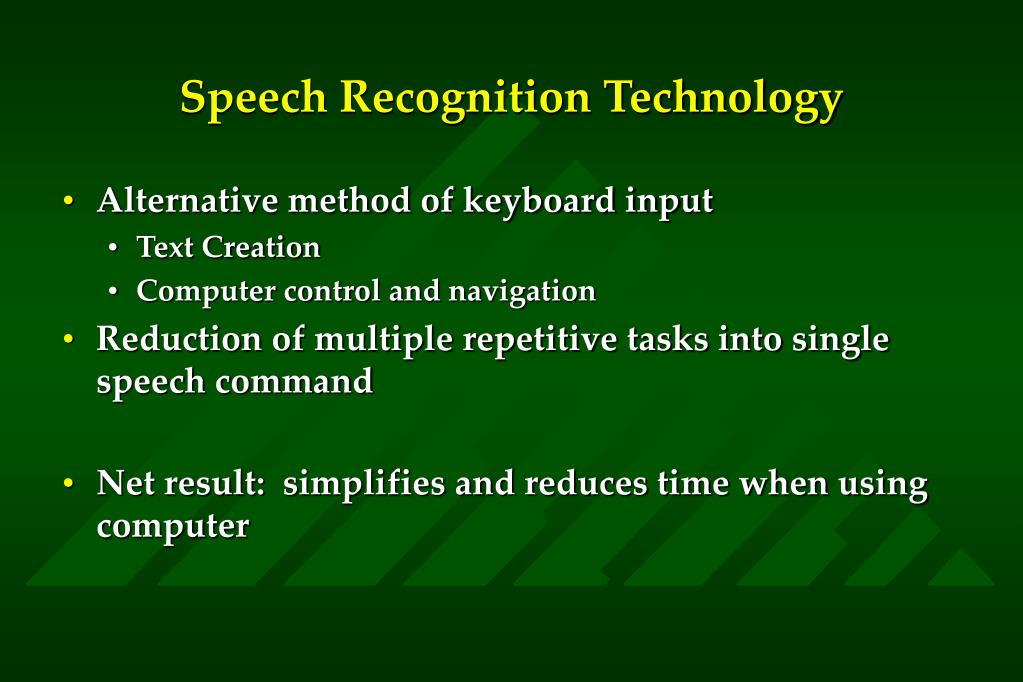 Speech Recognition Technology

• Alternative method of keyboard input
  • Text Creation
  • Computer control and navigation
• Reduction of multiple repetitive tasks into single speech command

• Net result: simplifies and reduces time when using computer